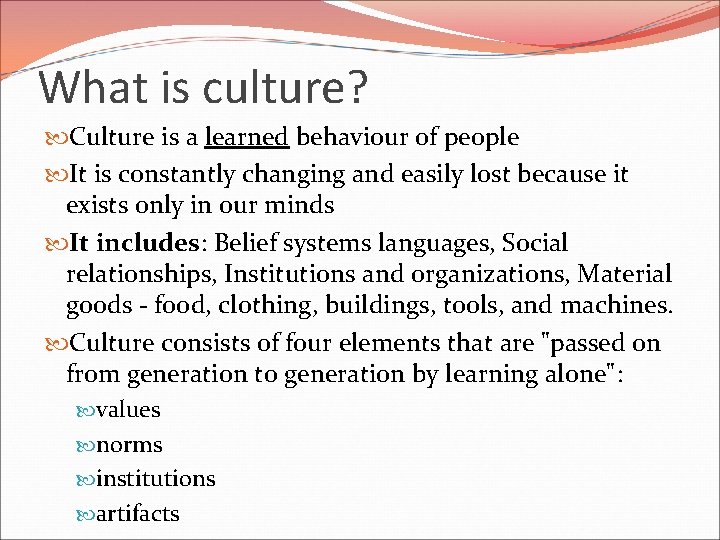 What is culture?

Culture is a learned behaviour of people

It is constantly changing and easily lost because it exists only in our minds

It includes: Belief systems languages, Social relationships, Institutions and organizations, Material goods - food, clothing, buildings, tools, and machines.

Culture consists of four elements that are "passed on from generation to generation by learning alone":

values

norms

institutions

artifacts